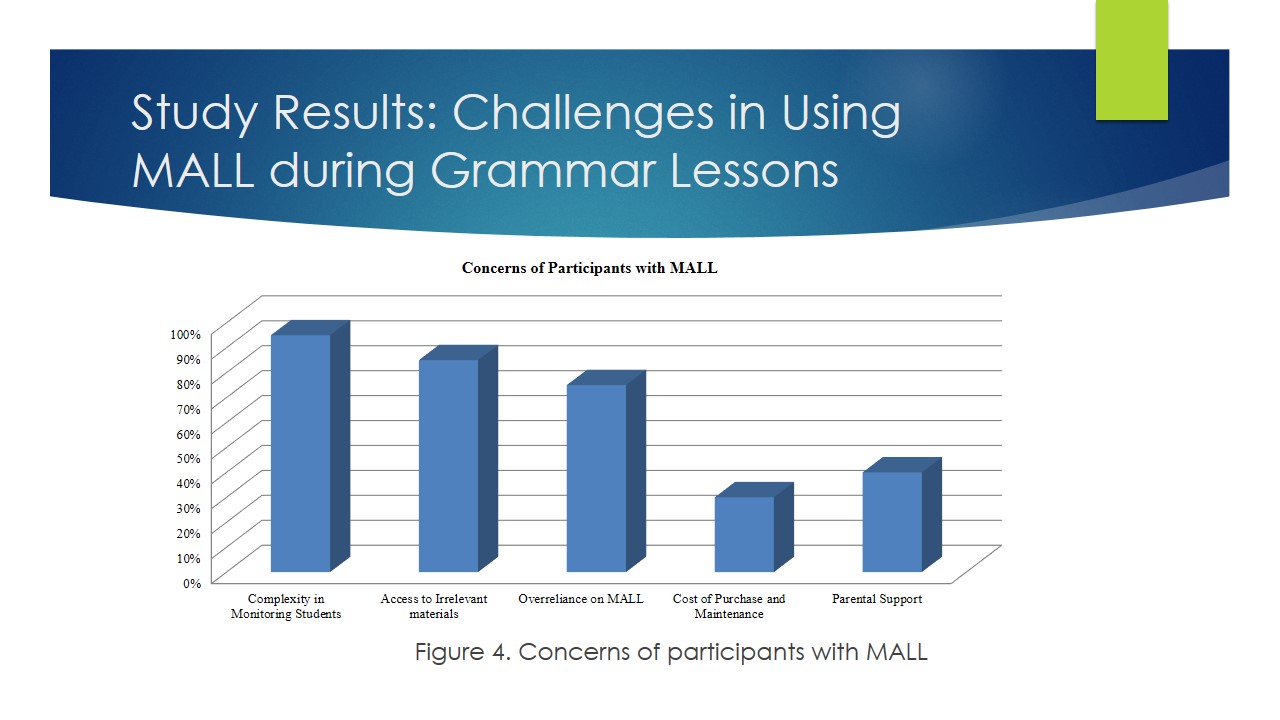 Study Results: Challenges in Using MALL during Grammar Lessons

Concerns of Participants with MALL

100%
90%
80%
70%
60%
50%
40%
30%
20%
10%
0%

Complexity in Monitoring Students
Access to Irrelevant materials
Overreliance on MALL
Cost of Purchase and Maintenance
Parental Support

Figure 4. Concerns of participants with MALL